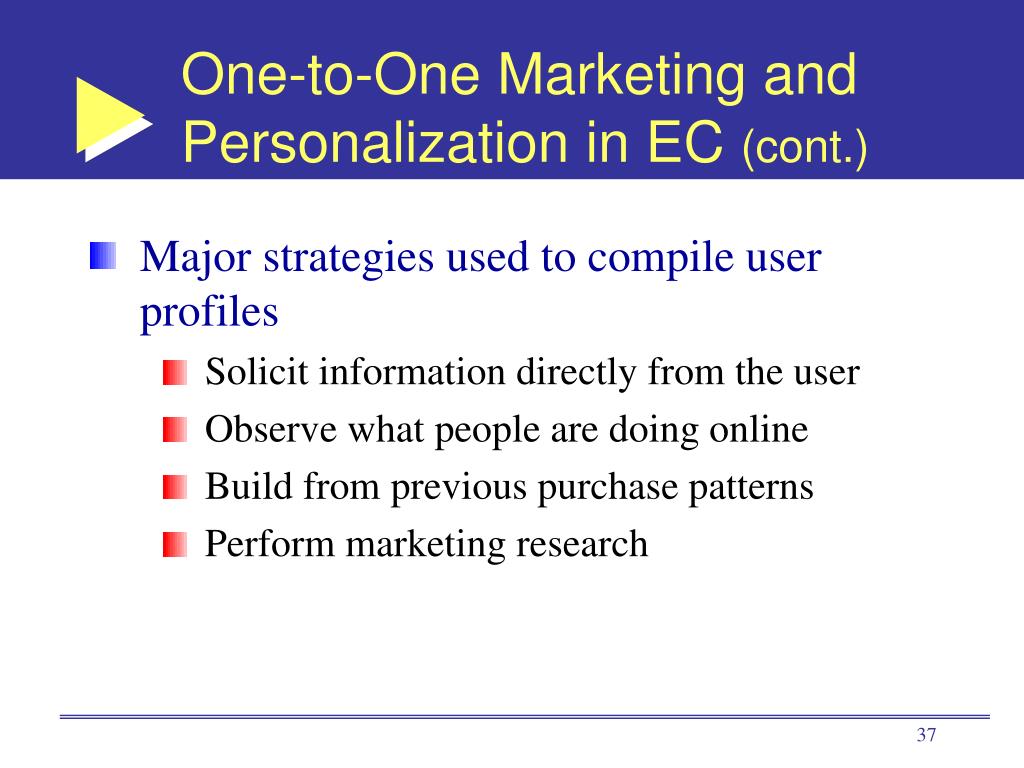 One-to-One Marketing and Personalization in EC (cont.)

Major strategies used to compile user profiles

Solicit information directly from the user

Observe what people are doing online

Build from previous purchase patterns

Perform marketing research

37